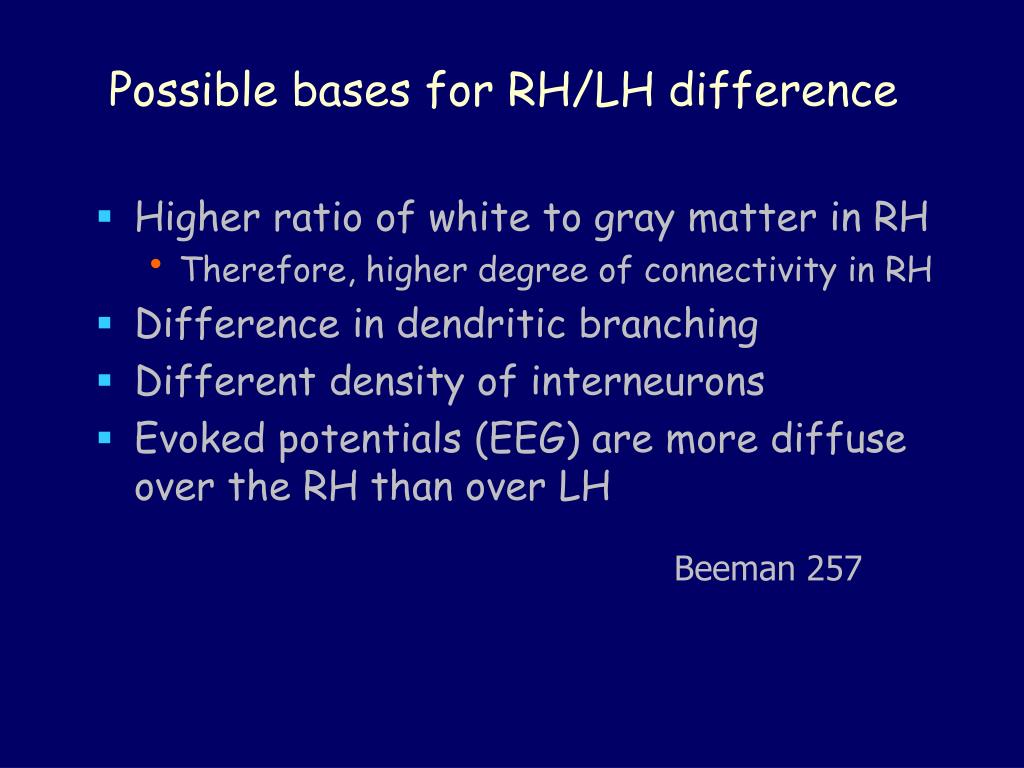 Possible bases for RH/LH difference

- Higher ratio of white to gray matter in RH
  - Therefore, higher degree of connectivity in RH
- Difference in dendritic branching
- Different density of interneurons
- Evoked potentials (EEG) are more diffuse over the RH than over LH

Beeman 257